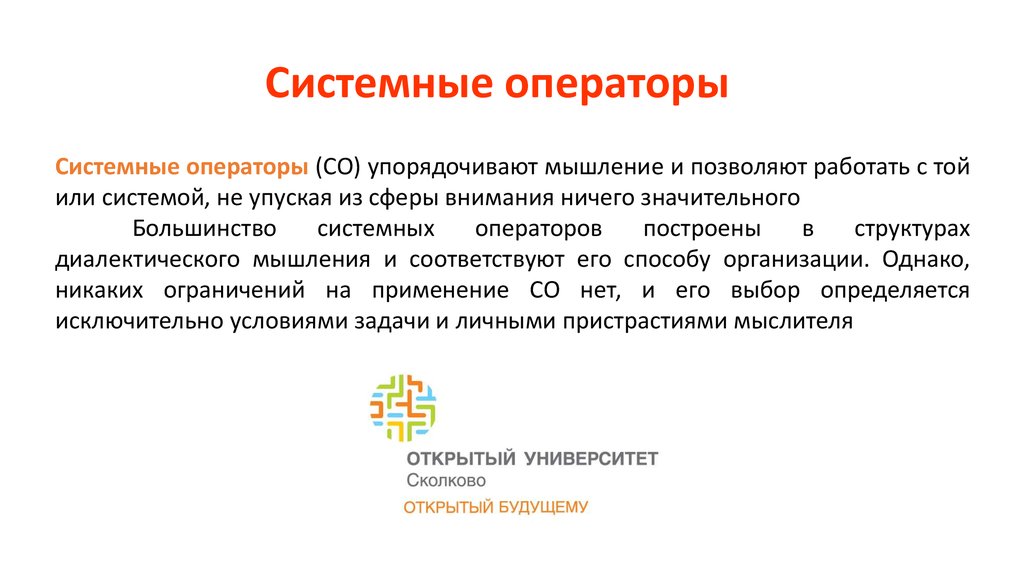 Системные операторы

Системные операторы (СО) упорядочивают мышление и позволяют работать с той или системой, не упуская из сферы внимания ничего значительного

Большинство системных операторов построены в структурах диалектического мышления и соответствуют его способу организации. Однако, никаких ограничений на применение СО нет, и его выбор определяется исключительно условиями задачи и личными пристрастиями мыслителя

ОТКРЫТЫЙ УНИВЕРСИТЕТ
Сколково
ОТКРЫТЫЙ БУДУЩЕМУ